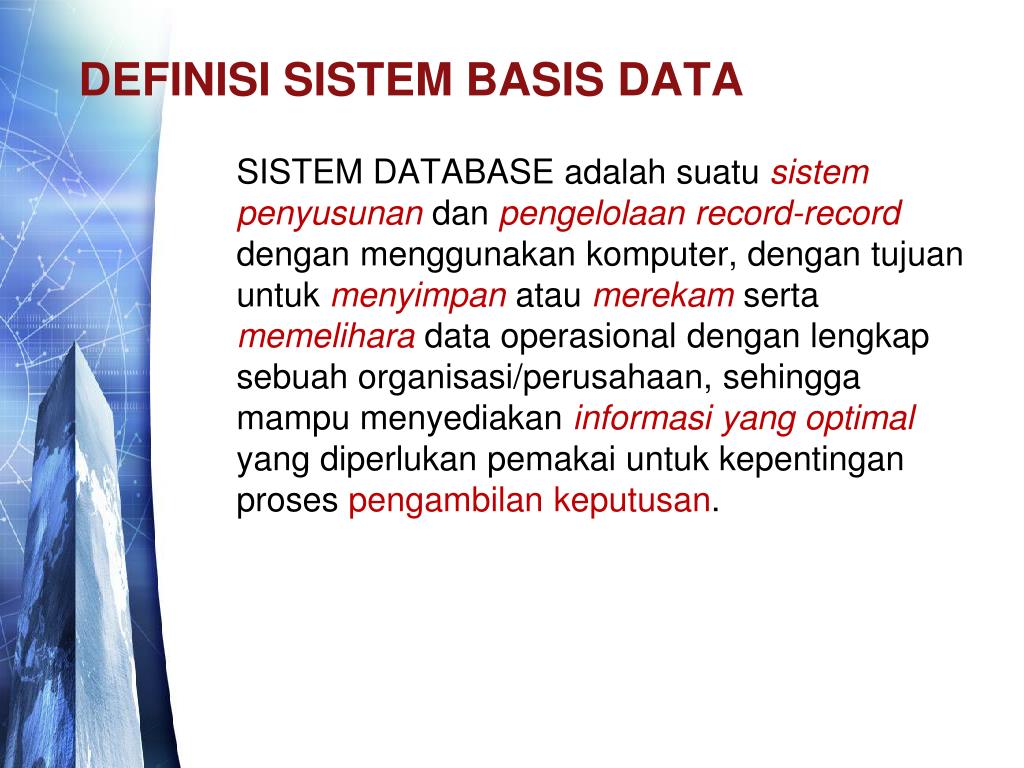 DEFINISI SISTEM BASIS DATA

SISTEM DATABASE adalah suatu sistem penyusunan dan pengelolaan record-record dengan menggunakan komputer, dengan tujuan untuk menyimpan atau merekam serta memelihara data operasional dengan lengkap sebuah organisasi/perusahaan, sehingga mampu menyediakan informasi yang optimal yang diperlukan pemakai untuk kepentingan proses pengambilan keputusan.